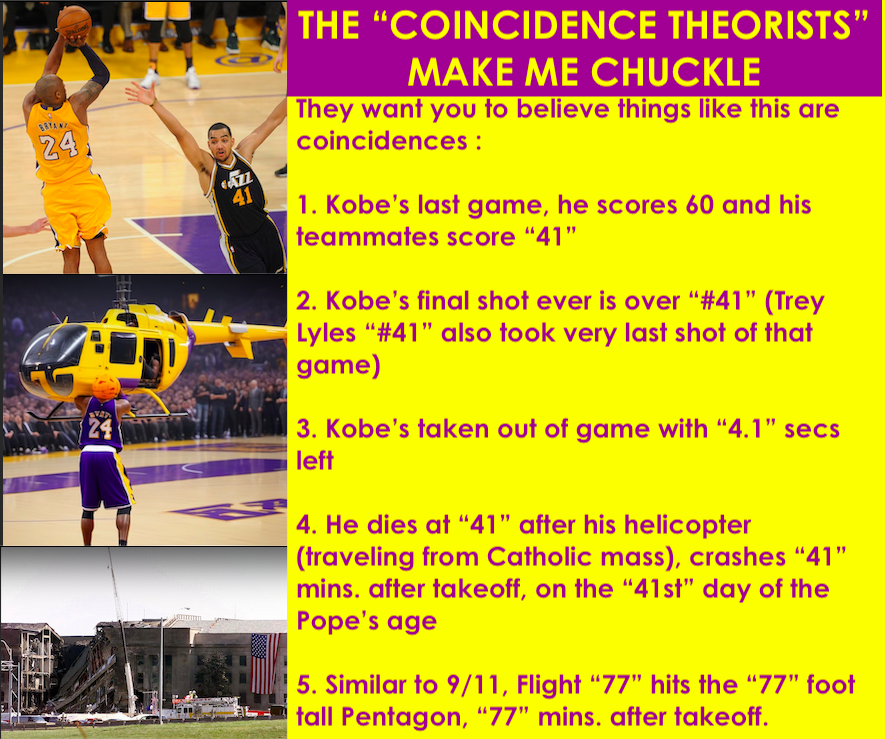 THE “COINCIDENCE THEORISTS” MAKE ME CHUCKLE

They want you to believe things like this are coincidences :

1. Kobe’s last game, he scores 60 and his teammates score “41”

2. Kobe’s final shot ever is over “#41” (Trey Lyles “#41” also took very last shot of that game)

3. Kobe’s taken out of game with “4.1” secs left

4. He dies at “41” after his helicopter (traveling from Catholic mass), crashes “41” mins. after takeoff, on the “41st” day of the Pope’s age

5. Similar to 9/11, Flight “77” hits the “77” foot tall Pentagon, “77” mins. after takeoff.

BRYANT
24
JAZZ
41
BRYANT
24